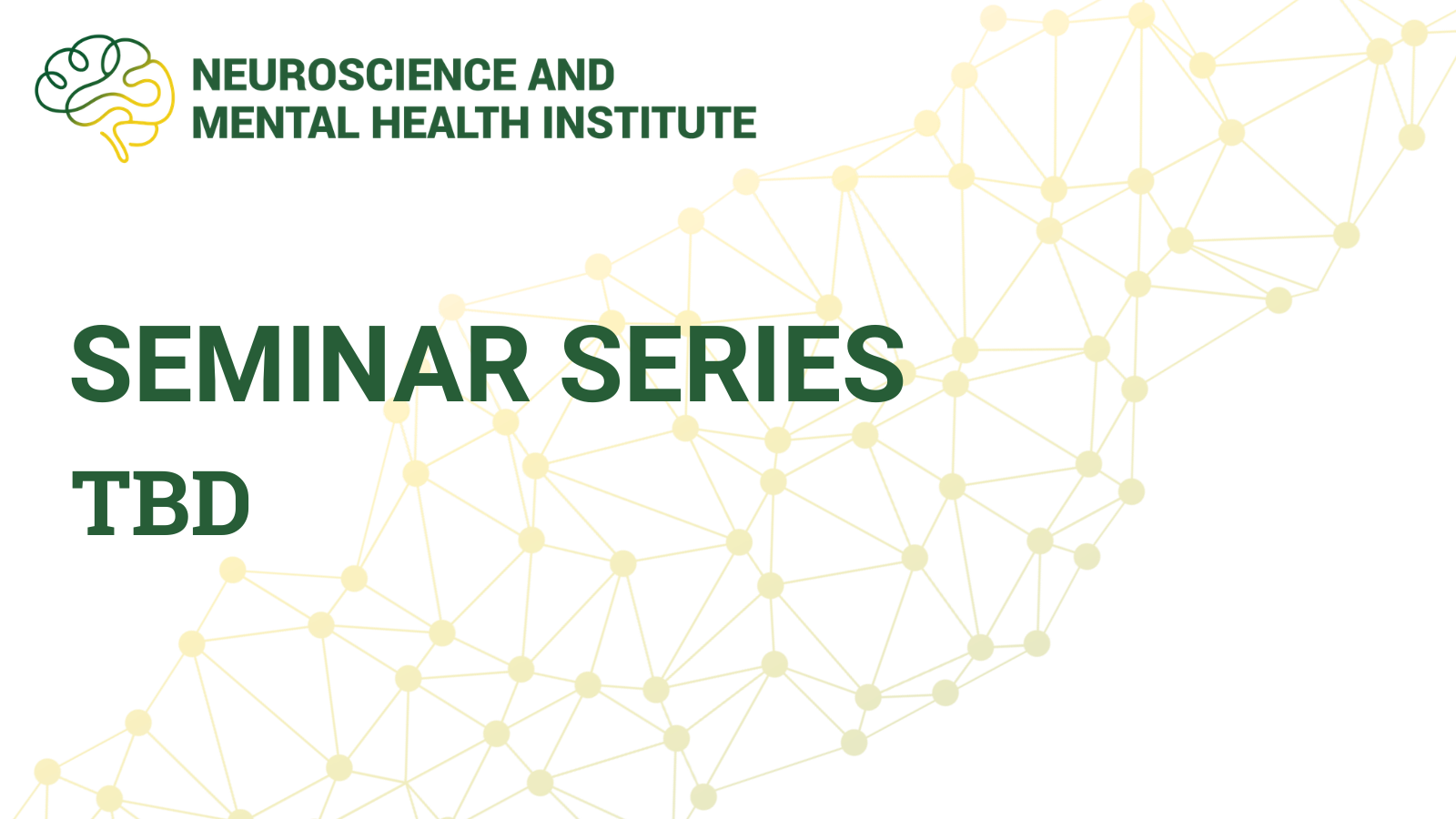 NEUROSCIENCE AND
MENTAL HEALTH INSTITUTE

SEMINAR SERIES

TBD